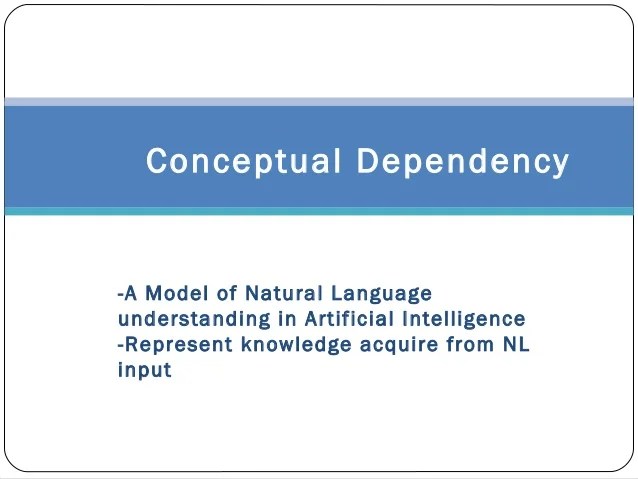 Conceptual Dependency

-A Model of Natural Language understanding in Artificial Intelligence
-Represent knowledge acquire from NL input